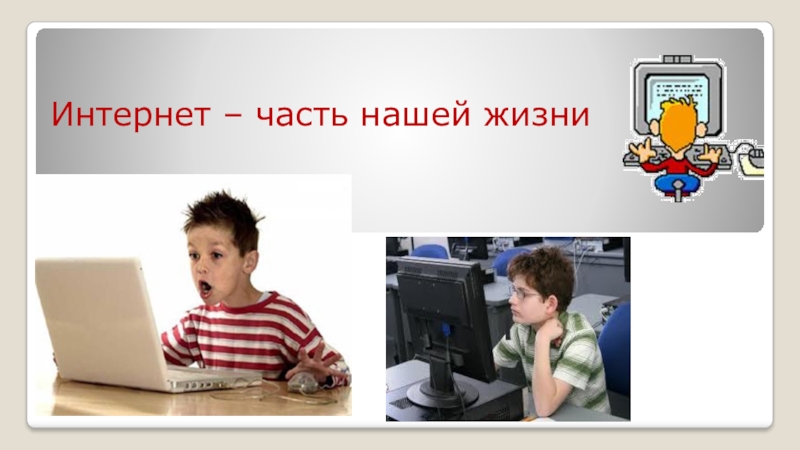 Интернет – часть нашей жизни